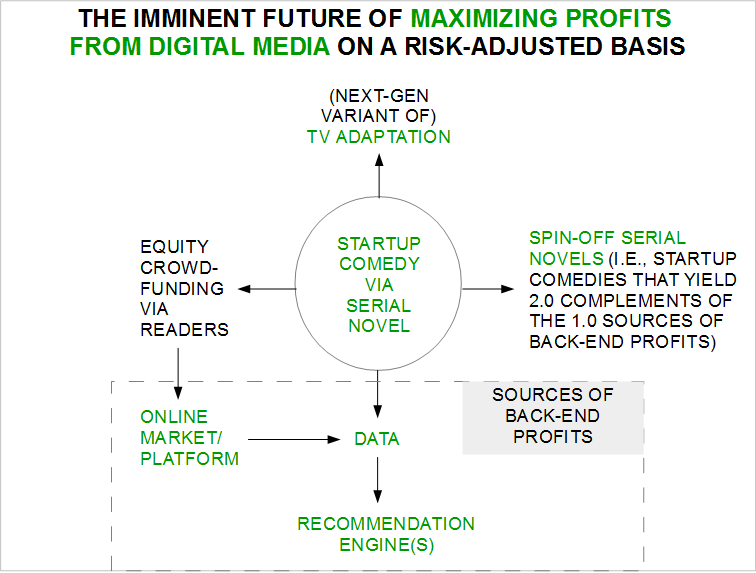 THE IMMINENT FUTURE OF MAXIMIZING PROFITS FROM DIGITAL MEDIA ON A RISK-ADJUSTED BASIS

(NEXT-GEN VARIANT OF) TV ADAPTATION

EQUITY CROWD-FUNDING VIA READERS

STARTUP COMEDY VIA SERIAL NOVEL

SPIN-OFF SERIAL NOVELS (I.E., STARTUP COMEDIES THAT YIELD 2.0 COMPLEMENTS OF THE 1.0 SOURCES OF BACK-END PROFITS)

SOURCES OF BACK-END PROFITS

ONLINE MARKET/ PLATFORM

DATA

RECOMMENDATION ENGINE(S)